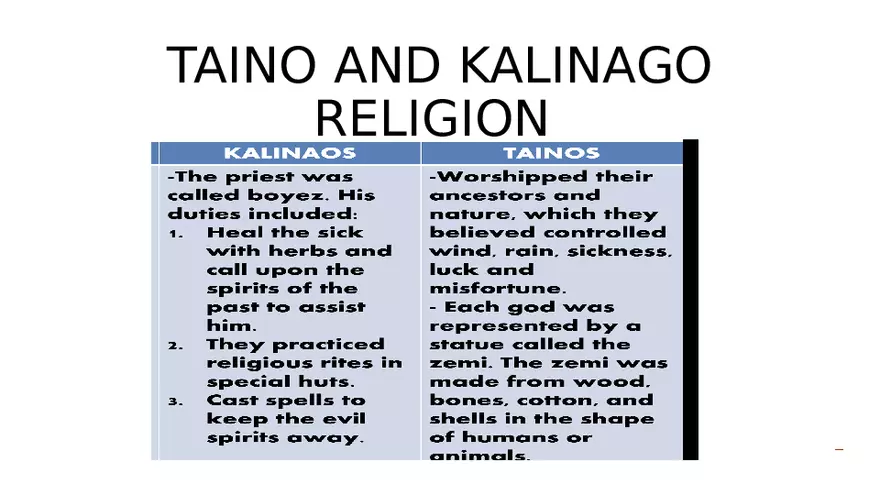 TAINO AND KALINAGO RELIGION

| KALINAOS | TAINOS |
|---|---|
| -The priest was called boyez. His duties included: 1. Heal the sick with herbs and call upon the spirits of the past to assist him. 2. They practiced religious rites in special huts. 3. Cast spells to keep the evil spirits away. | -Worshipped their ancestors and nature, which they believed controlled wind, rain, sickness, luck and misfortune. - Each god was represented by a statue called the zemi. The zemi was made from wood, bones, cotton, and shells in the shape of humans or animals. |